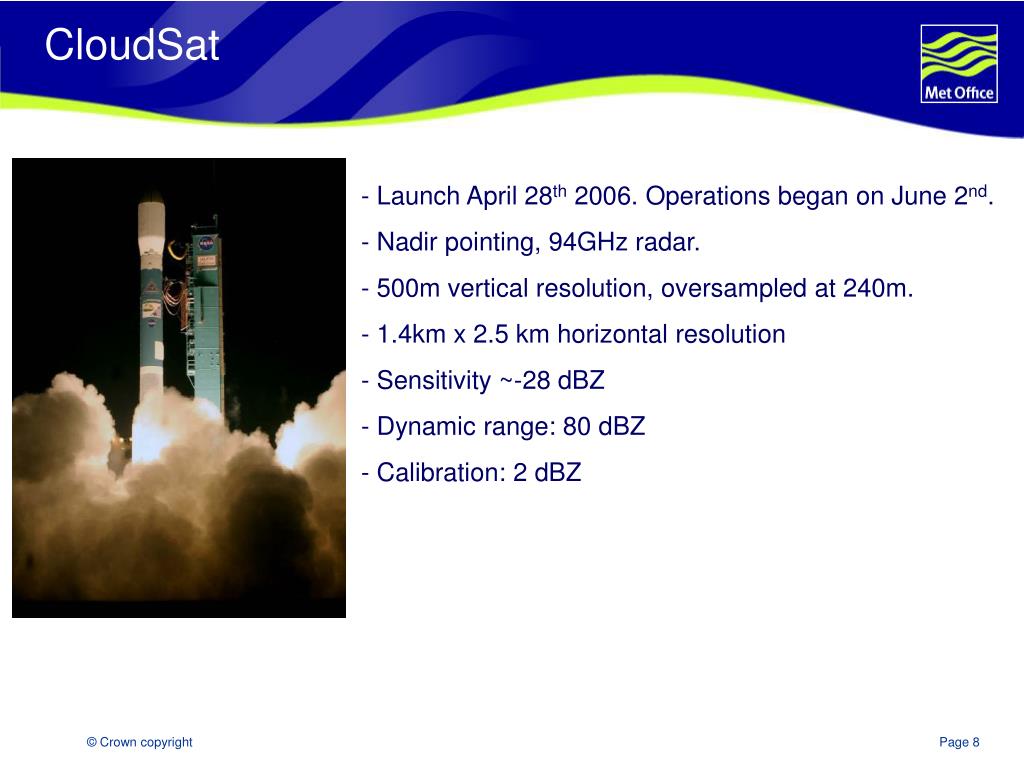 CloudSat

Met Office

- Launch April 28$^{th}$ 2006. Operations began on June 2$^{nd}$.

- Nadir pointing, 94GHz radar.

- 500m vertical resolution, oversampled at 240m.

- 1.4km x 2.5 km horizontal resolution

- Sensitivity ~-28 dBZ

- Dynamic range: 80 dBZ

- Calibration: 2 dBZ

© Crown copyright

Page 8